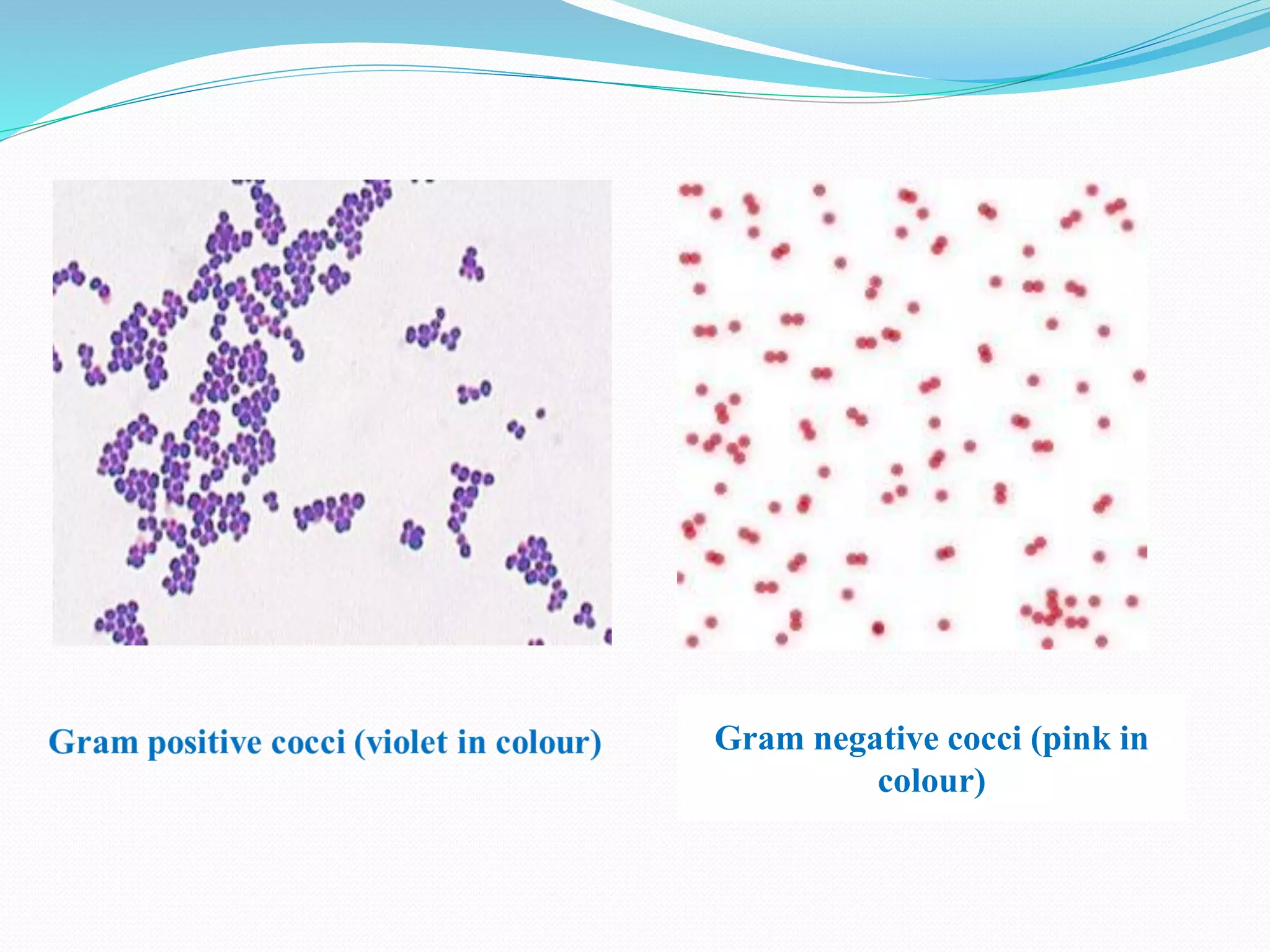 Gram positive cocci (violet in colour)

Gram negative cocci (pink in colour)